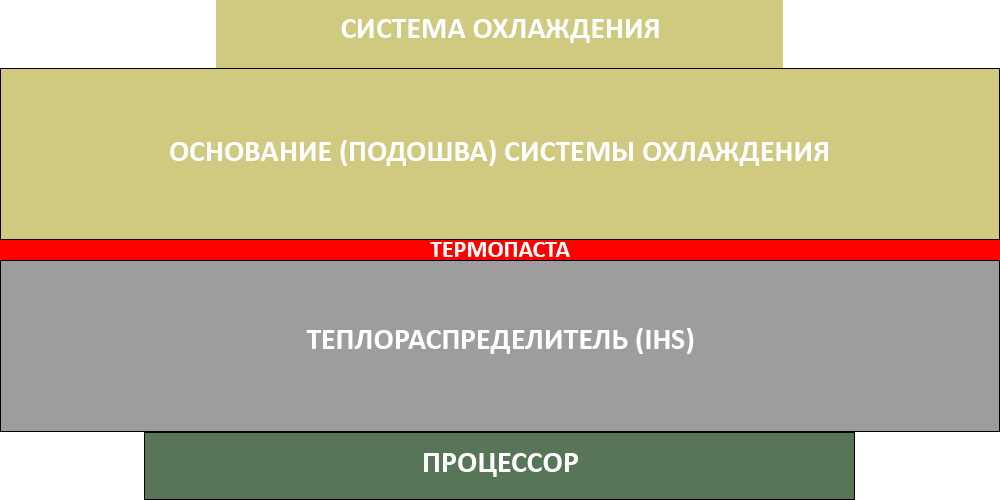 СИСТЕМА ОХЛАЖДЕНИЯ

ОСНОВАНИЕ (ПОДОШВА) СИСТЕМЫ ОХЛАЖДЕНИЯ

ТЕРМОПАСТА

ТЕПЛОРАСПРЕДЕЛИТЕЛЬ (IHS)

ПРОЦЕССОР